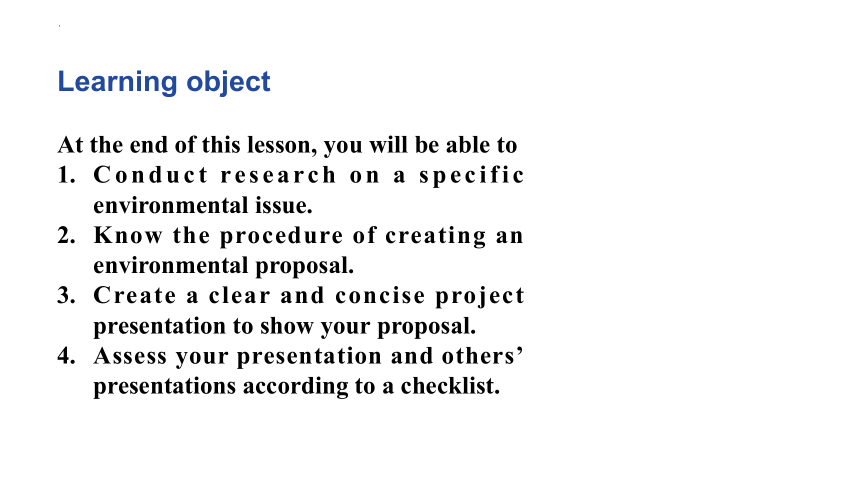 Learning object

At the end of this lesson, you will be able to
1. Conduct research on a specific environmental issue.
2. Know the procedure of creating an environmental proposal.
3. Create a clear and concise project presentation to show your proposal.
4. Assess your presentation and others' presentations according to a checklist.